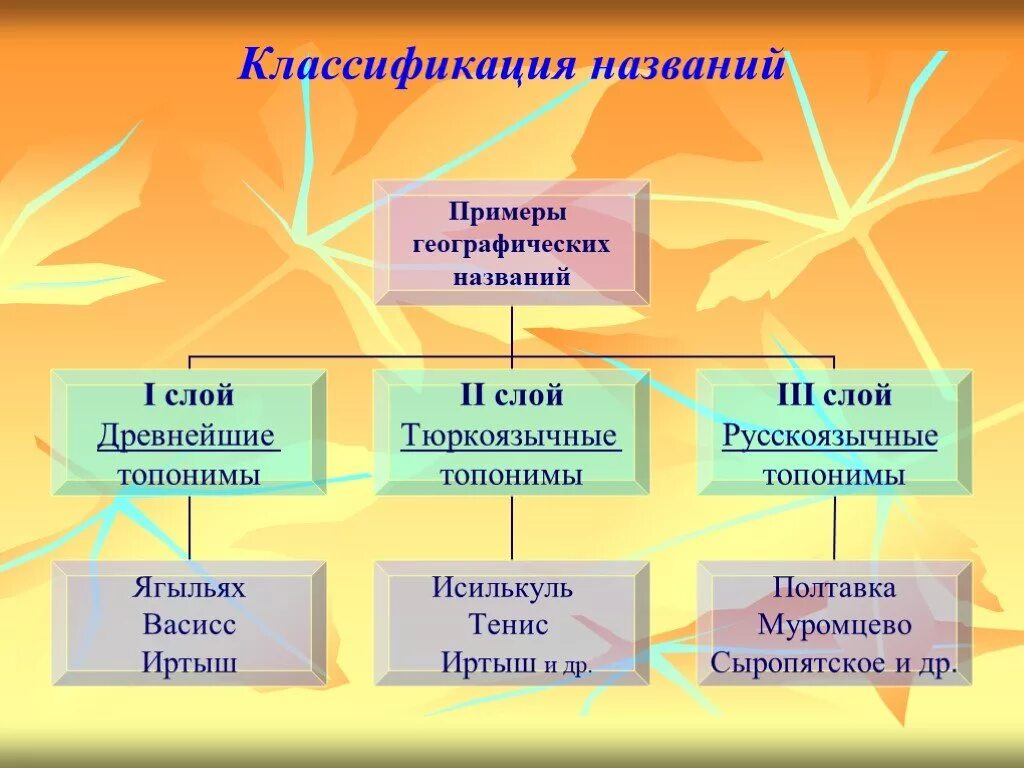 Классификация названий

Примеры географических названий

I слой
Древнейшие топонимы

II слой
Тюркоязычные топонимы

III слой
Русскоязычные топонимы

Ягыльях
Васисс
Иртыш

Исилькуль
Тенис
Иртыш и др.

Полтавка
Муромцево
Сыропятское и др.